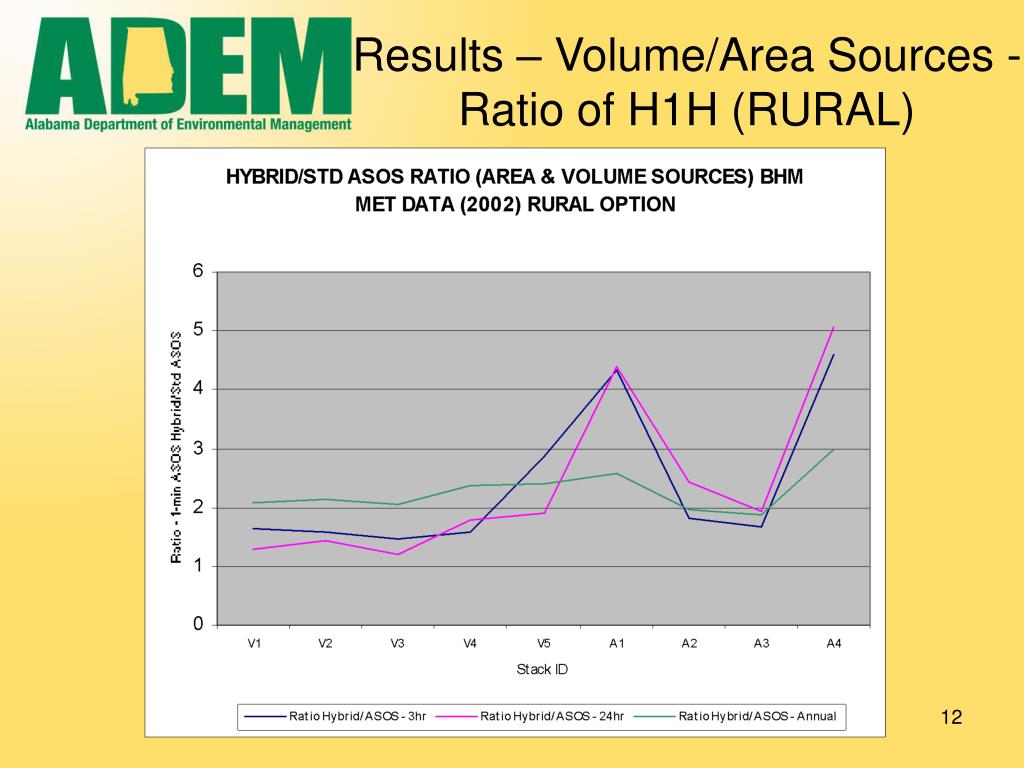 ADEM
Alabama Department of Environmental Management

Results – Volume/Area Sources - Ratio of H1H (RURAL)

HYBRID/STD ASOS RATIO (AREA & VOLUME SOURCES) BHM MET DATA (2002) RURAL OPTION

Ratio - 1-min ASOS Hybrid/Std ASOS

6
5
4
3
2
1
0

V1 V2 V3 V4 V5 A1 A2 A3 A4

Stack ID

Ratio Hybrid/ASOS - 3hr
Ratio Hybrid/ASOS - 24hr
Ratio Hybrid/ASOS - Annual

12